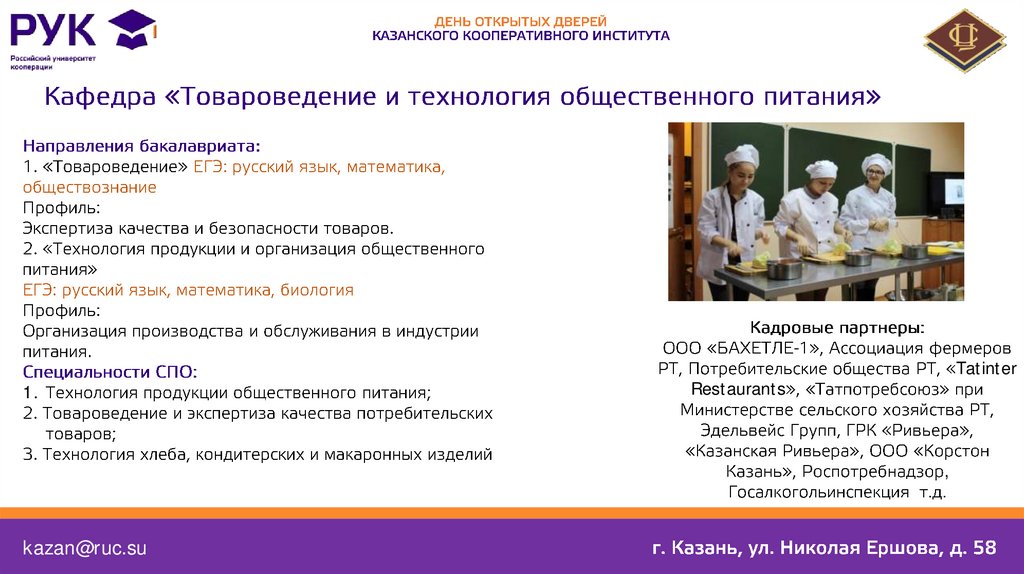 РУК
Российский университет кооперации

ДЕНЬ ОТКРЫТЫХ ДВЕРЕЙ
КАЗАНСКОГО КООПЕРАТИВНОГО ИНСТИТУТА

Кафедра «Товароведение и технология общественного питания»

Направления бакалавриата:
1. «Товароведение» ЕГЭ: русский язык, математика, обществознание
Профиль:
Экспертиза качества и безопасности товаров.
2. «Технология продукции и организация общественного питания»
ЕГЭ: русский язык, математика, биология
Профиль:
Организация производства и обслуживания в индустрии питания.
Специальности СПО:
1. Технология продукции общественного питания;
2. Товароведение и экспертиза качества потребительских товаров;
3. Технология хлеба, кондитерских и макаронных изделий

Кадровые партнеры:
ООО «БАХЕТЛЕ-1», Ассоциация фермеров РТ, Потребительские общества РТ, «Tatinter Restaurants», «Татпотребсоюз» при Министерстве сельского хозяйства РТ, Эдельвейс Групп, ГРК «Ривьера», «Казанская Ривьера», ООО «Корстон Казань», Роспотребнадзор, Госалкогольинспекция т.д.

kazan@ruc.su

г. Казань, ул. Николая Ершова, д. 58